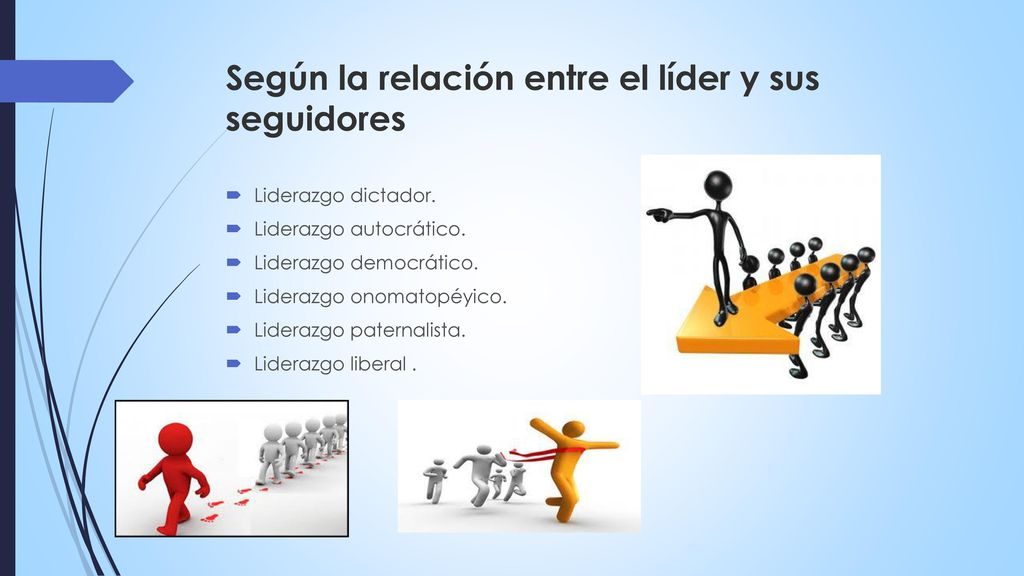 Según la relación entre el líder y sus seguidores

Liderazgo dictador.
Liderazgo autocrático.
Liderazgo democrático.
Liderazgo onomatopéyico.
Liderazgo paternalista.
Liderazgo liberal .